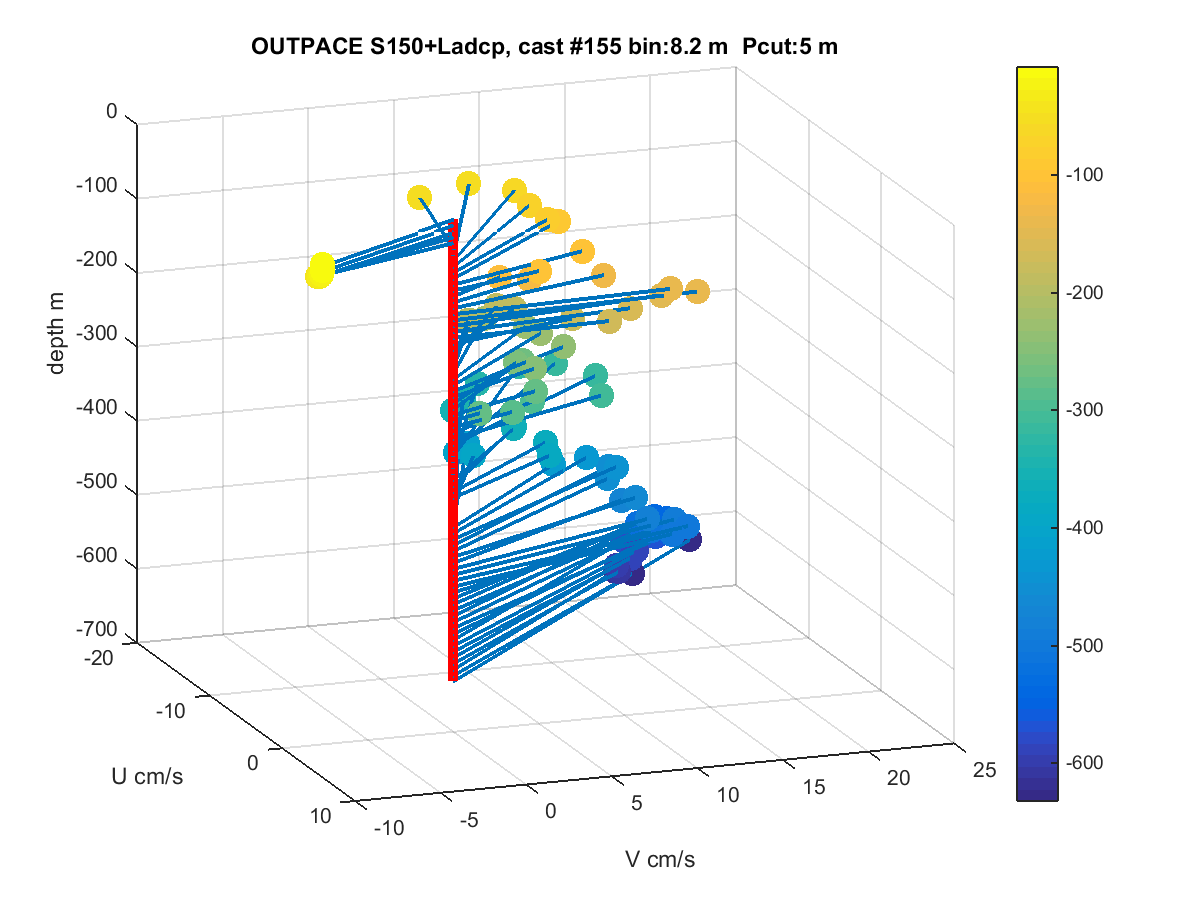 OUTPACE S150+Ladcp, cast #155 bin:8.2 m Pcut:5 m

0
-100
-200
-300
-400
-500
-600
-700

depth m

-20
-10
0
10

U cm/s

-10
-5
0
5
10
15
20
25

V cm/s

-100
-200
-300
-400
-500
-600